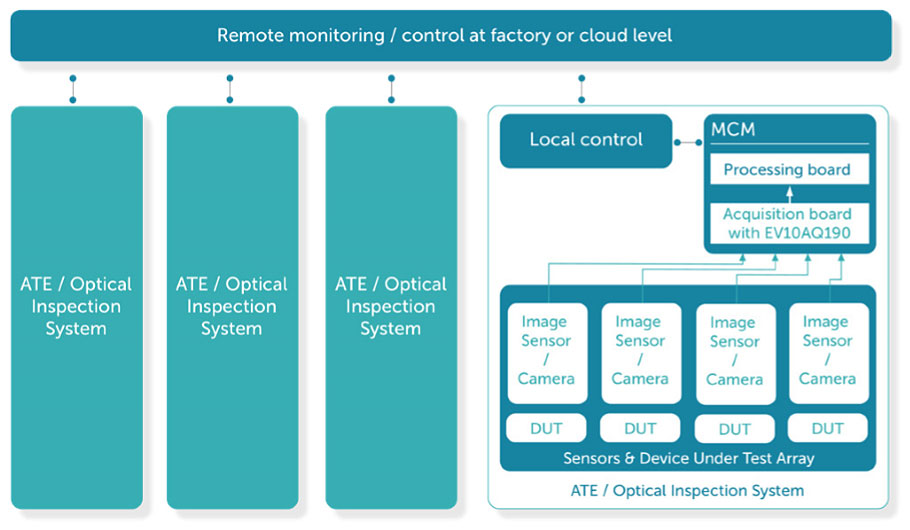 Remote monitoring / control at factory or cloud level

ATE / Optical Inspection System

ATE / Optical Inspection System

ATE / Optical Inspection System

Local control

MCM

Processing board

Acquisition board with EV10AQ190

Image Sensor / Camera

Image Sensor / Camera

Image Sensor / Camera

Image Sensor / Camera

DUT

DUT

DUT

DUT

Sensors & Device Under Test Array

ATE / Optical Inspection System